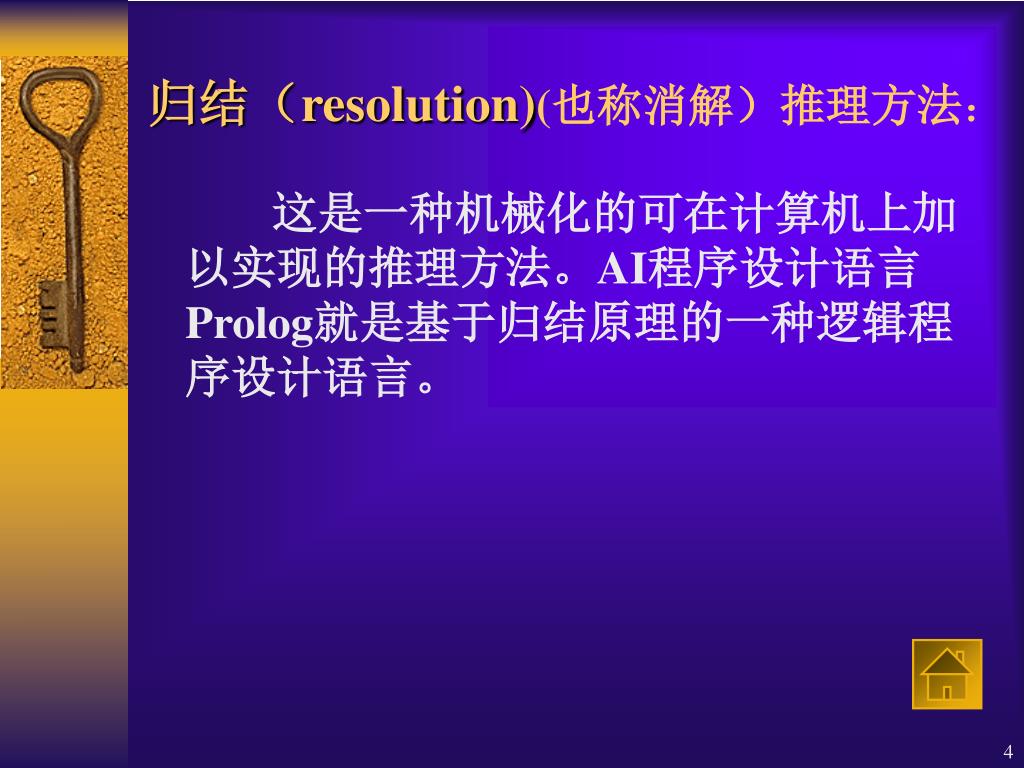 归结（resolution)(也称消解）推理方法:

这是一种机械化的可在计算机上加以实现的推理方法。AI程序设计语言Prolog就是基于归结原理的一种逻辑程序设计语言。

4